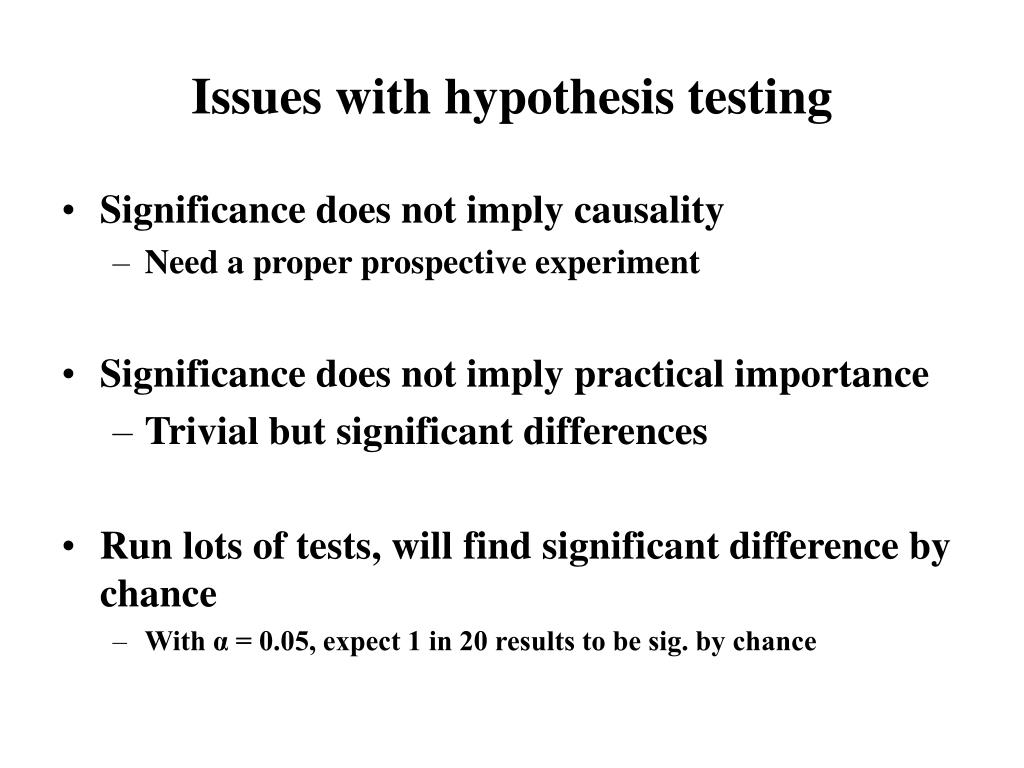 Issues with hypothesis testing

• Significance does not imply causality
  – Need a proper prospective experiment

• Significance does not imply practical importance
  – Trivial but significant differences

• Run lots of tests, will find significant difference by chance
  – With $\alpha = 0.05$, expect 1 in 20 results to be sig. by chance